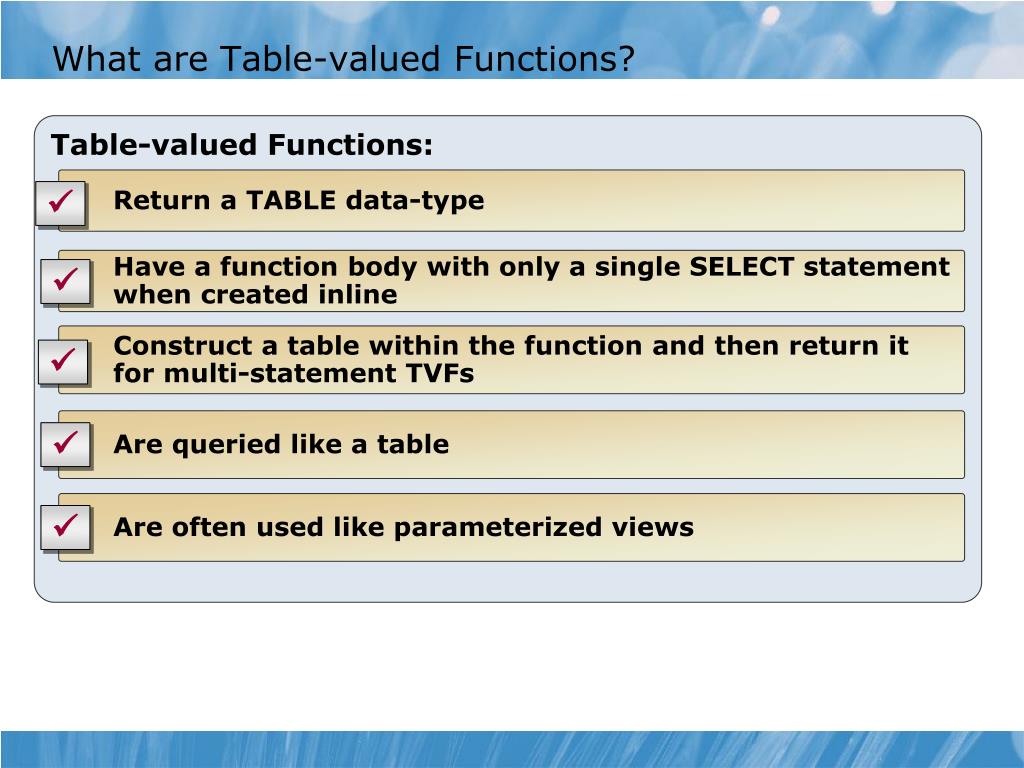 What are Table-valued Functions?

Table-valued Functions:

✓ Return a TABLE data-type

✓ Have a function body with only a single SELECT statement when created inline

✓ Construct a table within the function and then return it for multi-statement TVFs

✓ Are queried like a table

✓ Are often used like parameterized views